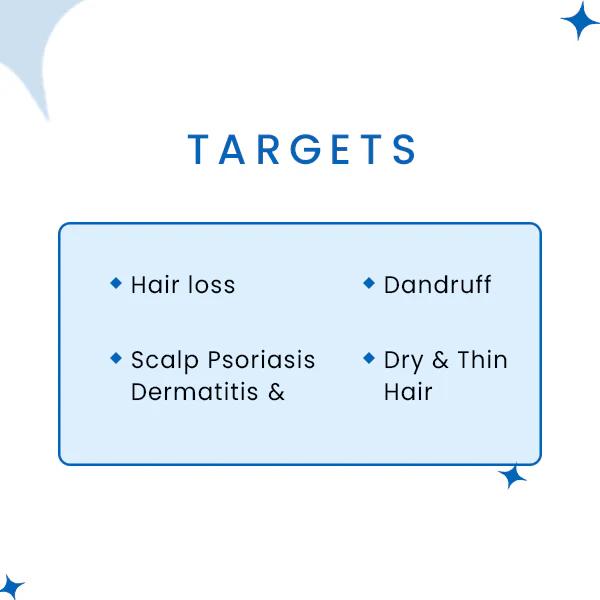 TARGETS

Hair loss

Scalp Psoriasis Dermatitis &

Dandruff

Dry & Thin Hair